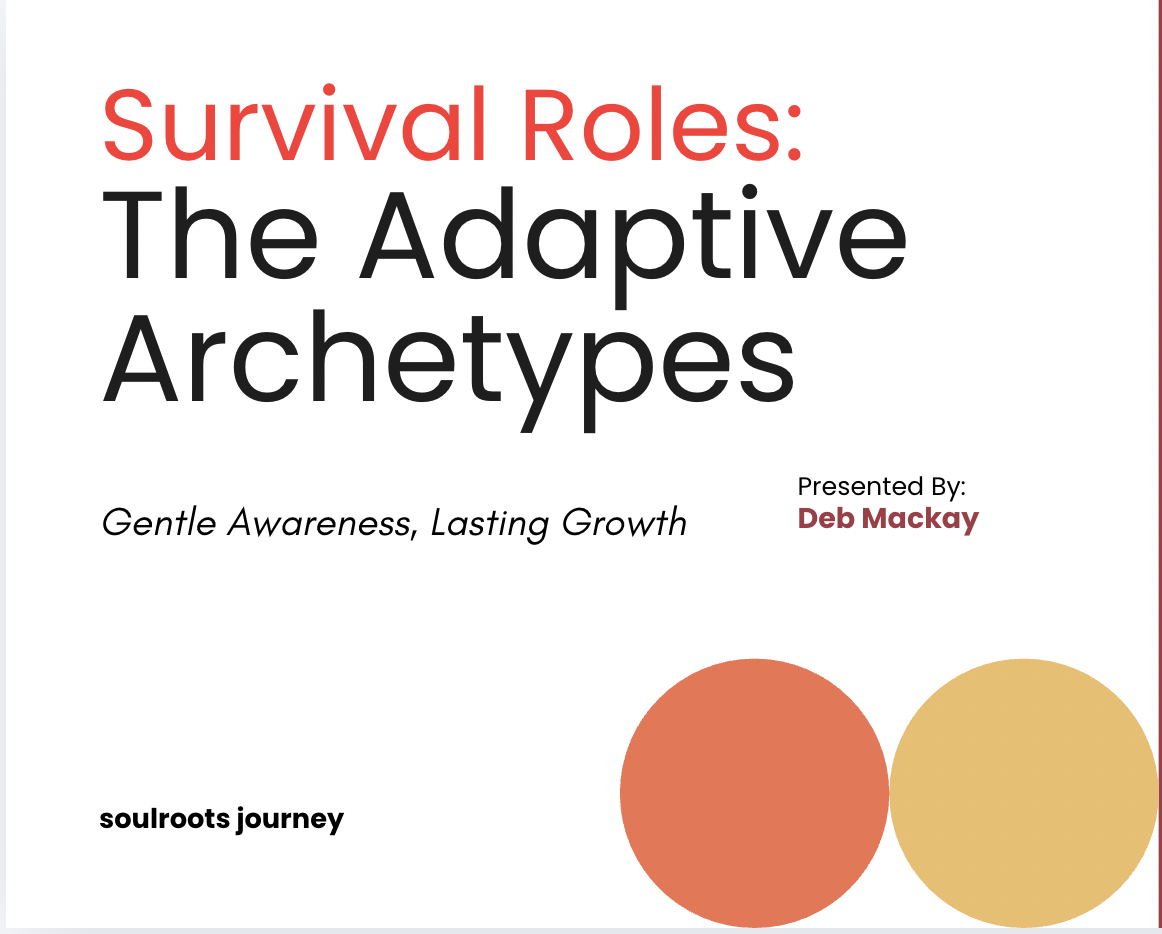 Survival Roles:
The Adaptive Archetypes

Gentle Awareness, Lasting Growth

Presented By:
Deb Mackay

soulroots journey